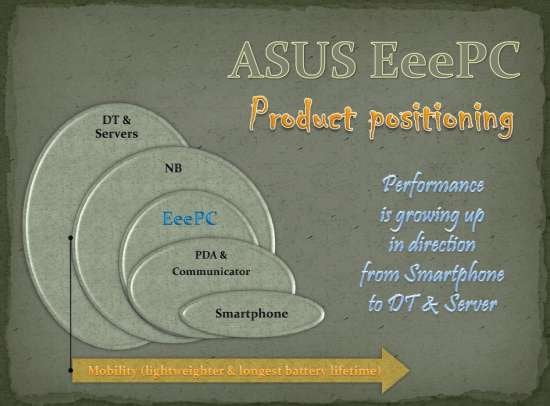 ASUS EeePC

Product positioning

DT & Servers

NB

EeePC

PDA & Communicator

Smartphone

Performance is growing up in direction from Smartphone to DT & Server

Mobility (lightweighter & longest battery lifetime)